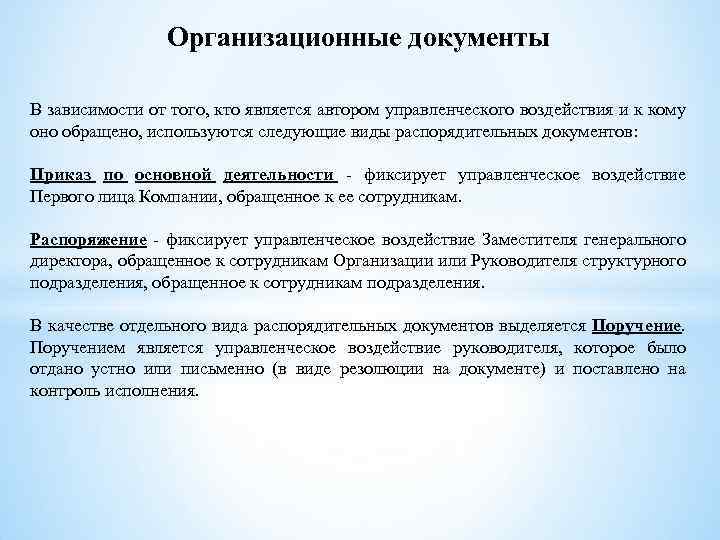 Организационные документы

В зависимости от того, кто является автором управленческого воздействия и к кому оно обращено, используются следующие виды распорядительных документов:

Приказ по основной деятельности - фиксирует управленческое воздействие Первого лица Компании, обращенное к ее сотрудникам.

Распоряжение - фиксирует управленческое воздействие Заместителя генерального директора, обращенное к сотрудникам Организации или Руководителя структурного подразделения, обращенное к сотрудникам подразделения.

В качестве отдельного вида распорядительных документов выделяется Поручение. Поручением является управленческое воздействие руководителя, которое было отдано устно или письменно (в виде резолюции на документе) и поставлено на контроль исполнения.